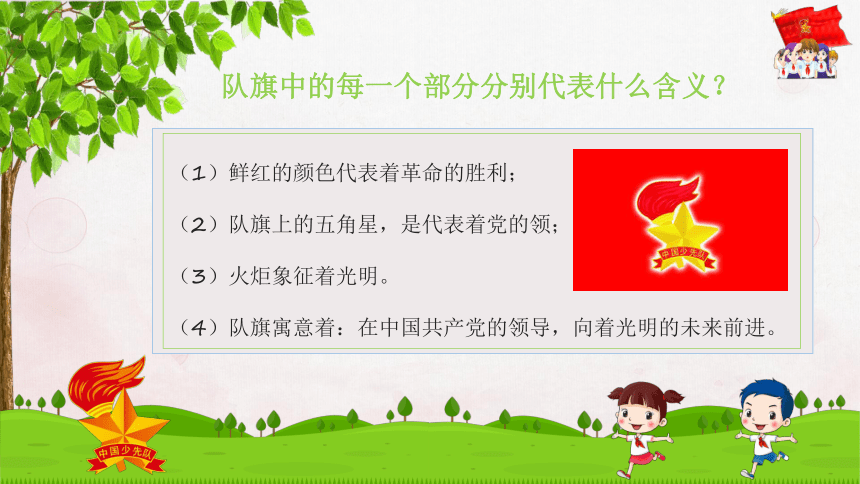 队旗中的每一个部分分别代表什么含义？

（1）鲜红的颜色代表着革命的胜利；

（2）队旗上的五角星，是代表着党的领；

（3）火炬象征着光明。

（4）队旗寓意着：在中国共产党的领导，向着光明的未来前进。

中国少先队

中国少先队